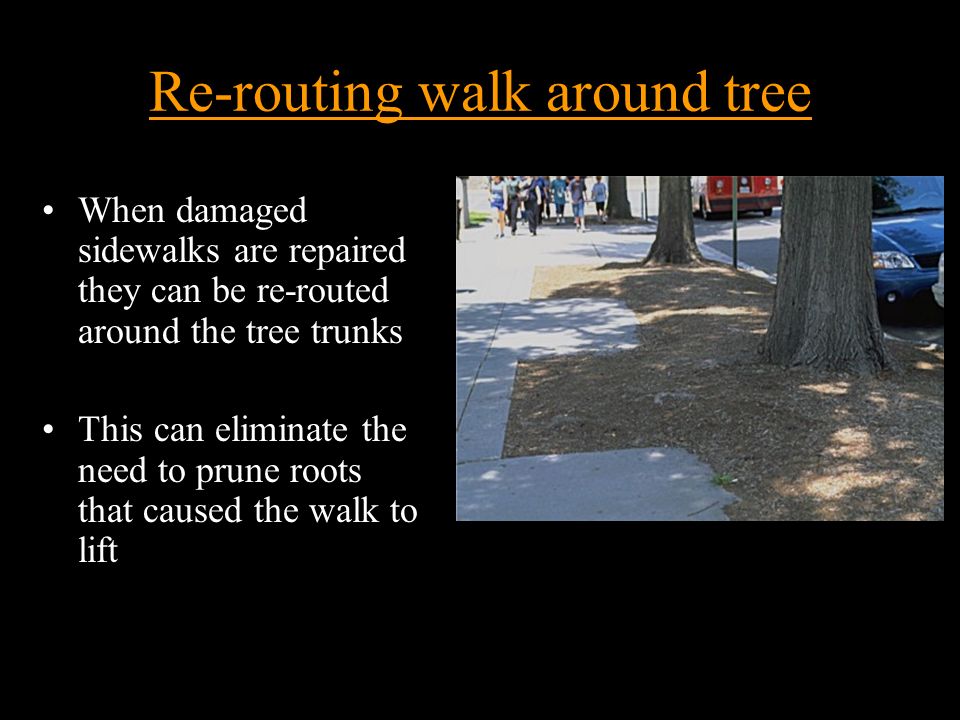 Re-routing walk around tree

• When damaged sidewalks are repaired they can be re-routed around the tree trunks

• This can eliminate the need to prune roots that caused the walk to lift